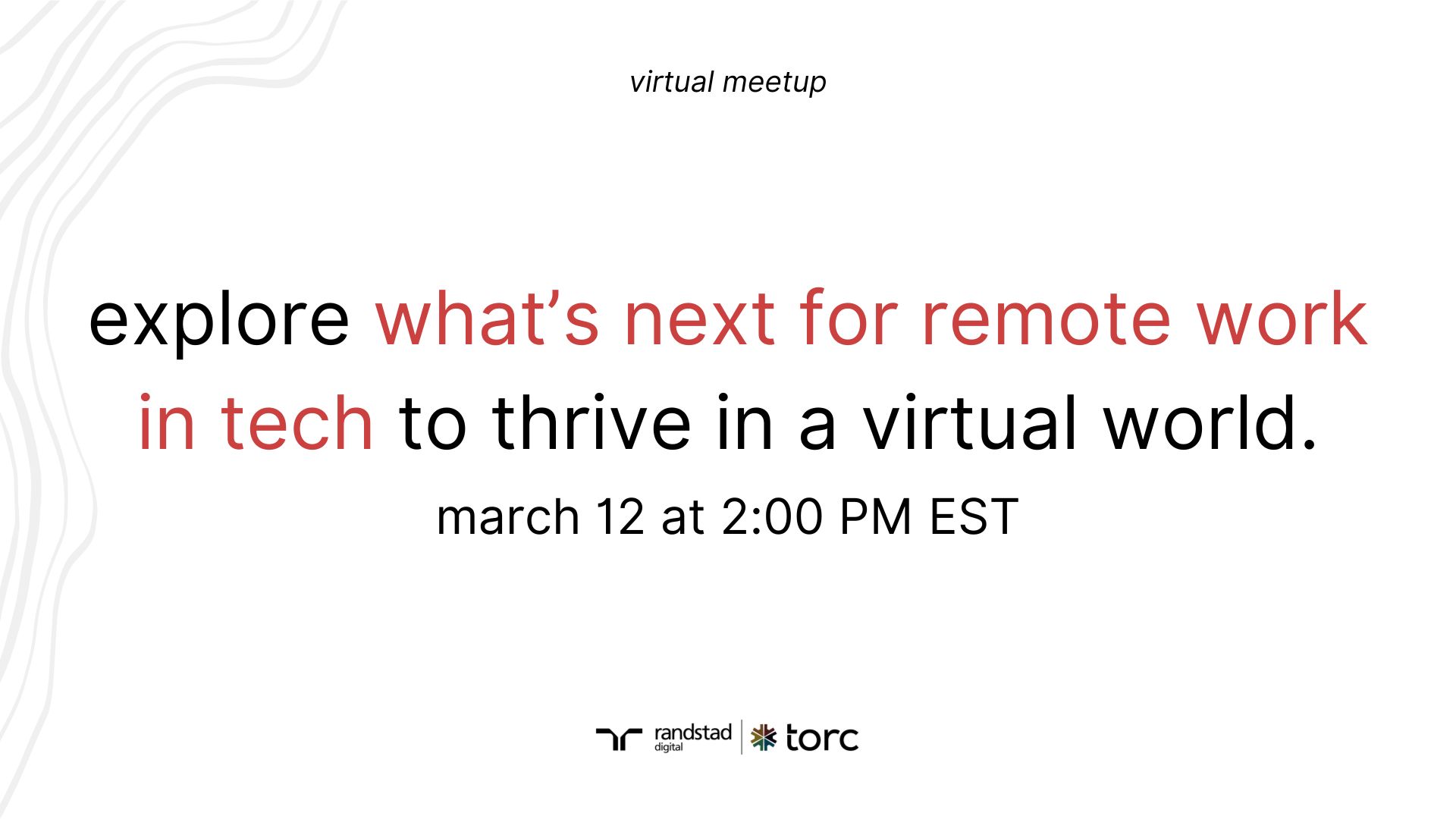 virtual meetup

explore what’s next for remote work in tech to thrive in a virtual world.

march 12 at 2:00 PM EST

randstad digital | torc